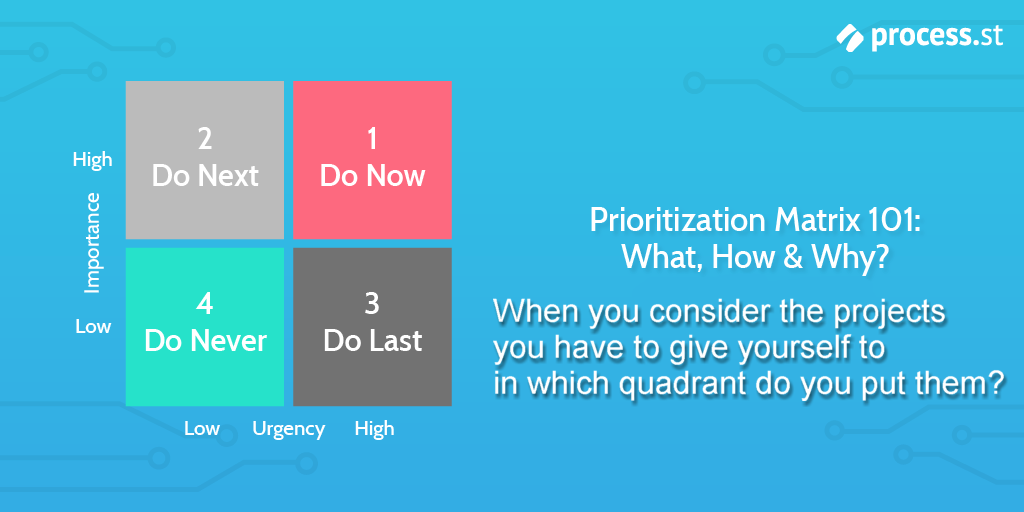 process.st

High

Importance

Low

2
Do Next

1
Do Now

4
Do Never

3
Do Last

Low Urgency High

Prioritization Matrix 101: What, How & Why?

When you consider the projects you have to give yourself to in which quadrant do you put them?